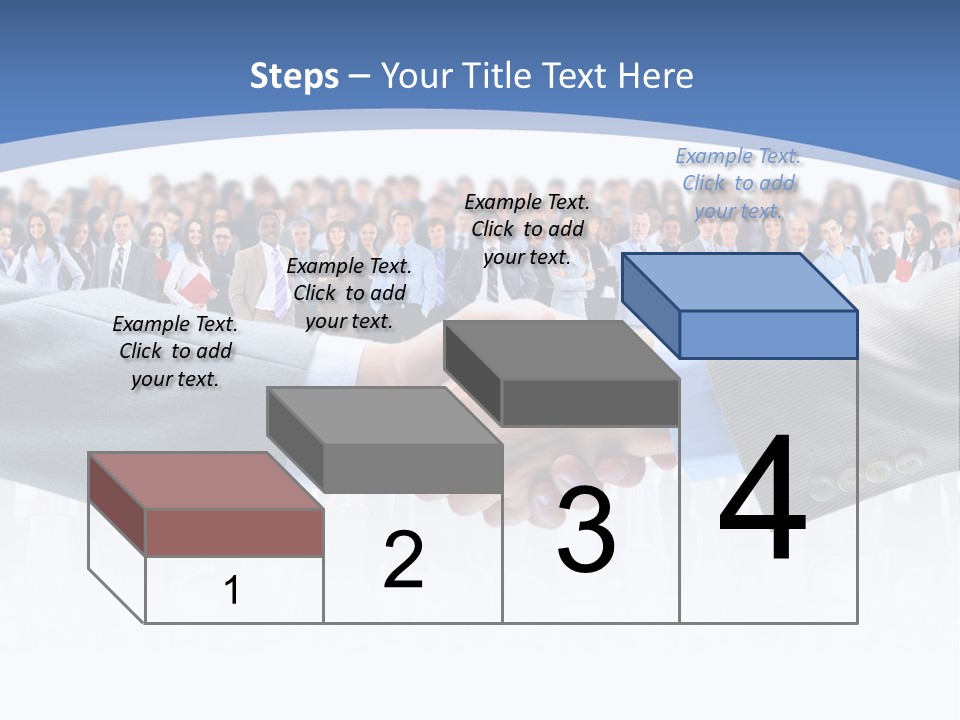 Steps – Your Title Text Here

Example Text. Click to add your text.

Example Text. Click to add your text.

Example Text. Click to add your text.

Example Text. Click to add your text.

1

2

3

4